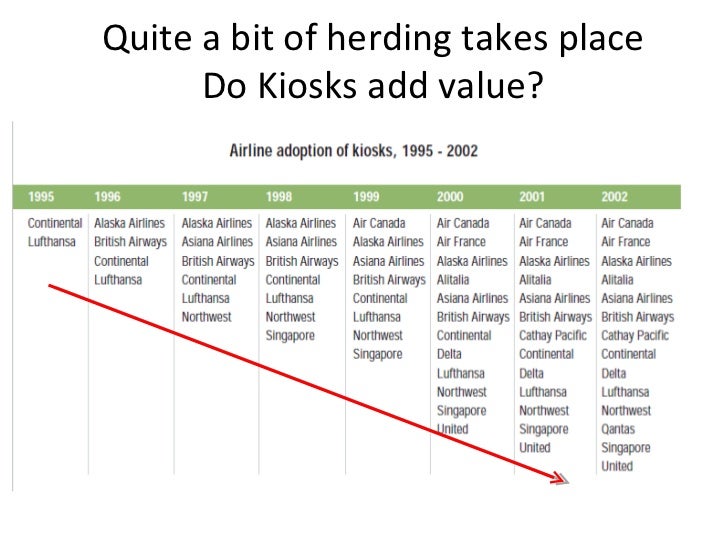 Quite a bit of herding takes place
Do Kiosks add value?

Airline adoption of kiosks, 1995 - 2002

| 1995 | 1996 | 1997 | 1998 | 1999 | 2000 | 2001 | 2002 |
|---|---|---|---|---|---|---|---|
| Continental | Alaska Airlines | Alaska Airlines | Alaska Airlines | Air Canada | Air Canada | Air Canada | Air Canada |
| Lufthansa | British Airways | Asiana Airlines | Asiana Airlines | Alaska Airlines | Air France | Air France | Air France |
| | Continental | British Airways | British Airways | Asiana Airlines | Alaska Airlines | Alaska Airlines | Alaska Airlines |
| | Lufthansa | Continental | Continental | British Airways | Alitalia | Alitalia | Alitalia |
| | | Lufthansa | Lufthansa | Continental | Asiana Airlines | Asiana Airlines | Asiana Airlines |
| | | Northwest | Northwest | Lufthansa | British Airways | British Airways | British Airways |
| | | | Singapore | Northwest | Continental | Cathay Pacific | Cathay Pacific |
| | | | | Singapore | Delta | Continental | Continental |
| | | | | | Lufthansa | Delta | Delta |
| | | | | | Northwest | Lufthansa | Lufthansa |
| | | | | | Singapore | Northwest | Northwest |
| | | | | | United | Singapore | Qantas |
| | | | | | | United | Singapore |
| | | | | | | | United |